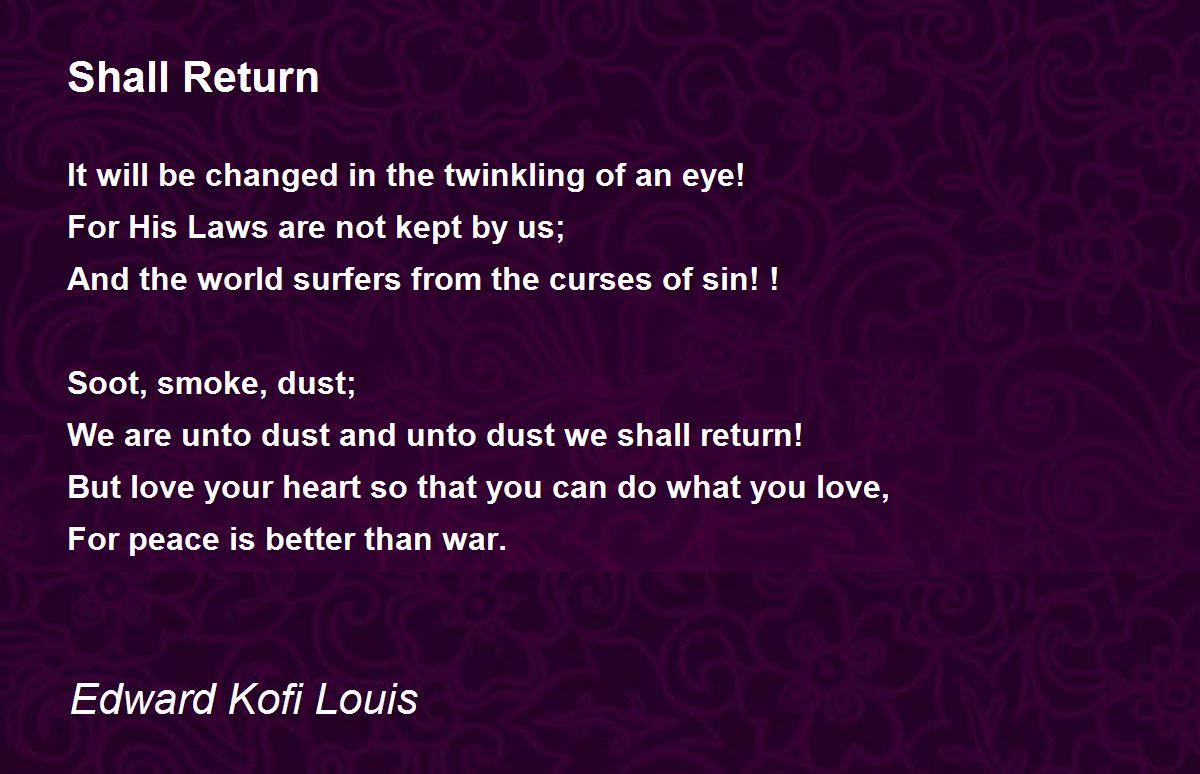 Shall Return

It will be changed in the twinkling of an eye!
For His Laws are not kept by us;
And the world surfers from the curses of sin! !

Soot, smoke, dust;
We are unto dust and unto dust we shall return!
But love your heart so that you can do what you love,
For peace is better than war.

Edward Kofi Louis